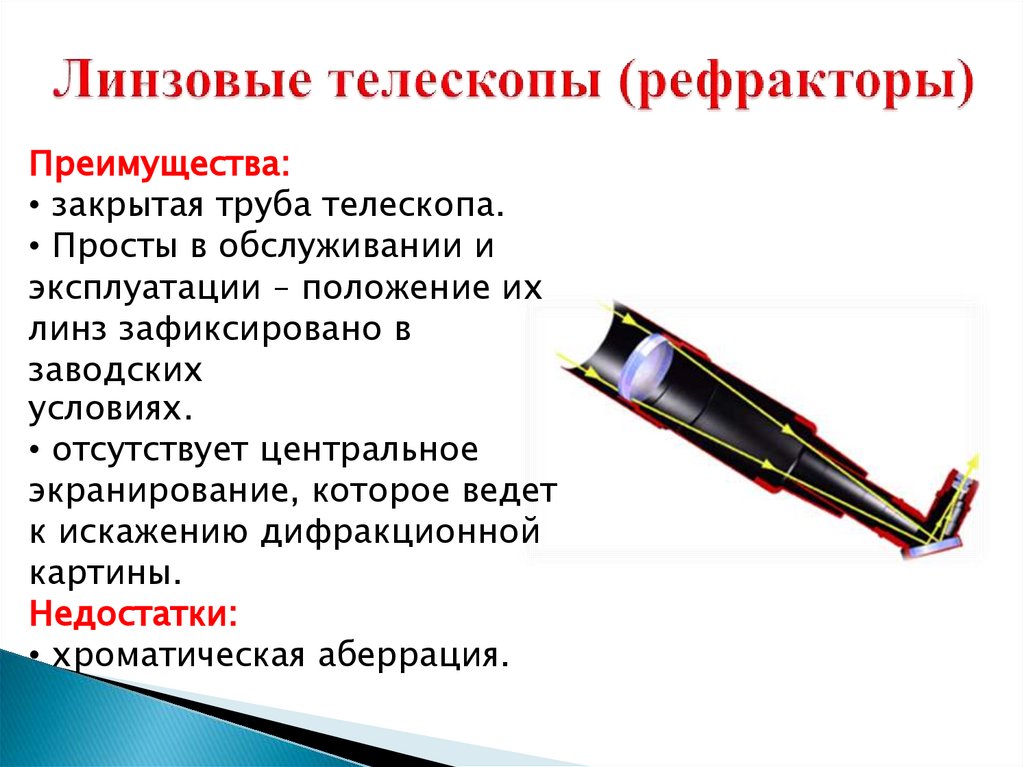 Линзовые телескопы (рефракторы)

Преимущества:
• закрытая труба телескопа.
• Просты в обслуживании и эксплуатации – положение их линз зафиксировано в заводских условиях.
• отсутствует центральное экранирование, которое ведет к искажению дифракционной картины.
Недостатки:
• хроматическая аберрация.